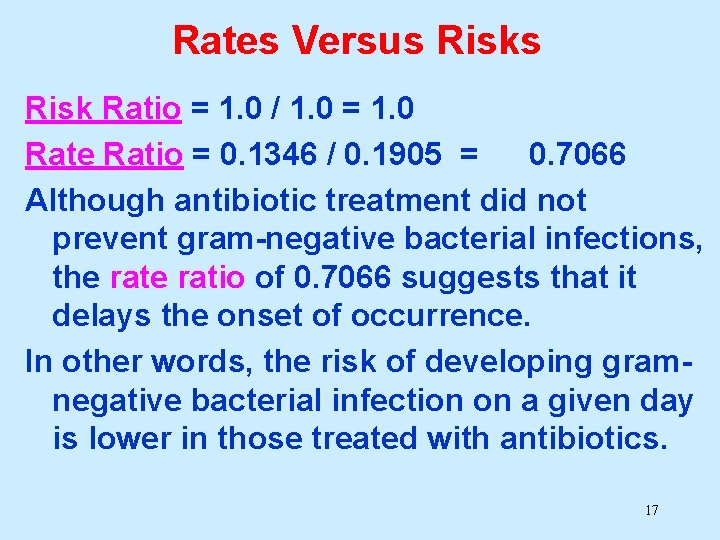 Rates Versus Risks

Risk Ratio = 1.0 / 1.0 = 1.0

Rate Ratio = 0.1346 / 0.1905 = 0.7066

Although antibiotic treatment did not prevent gram-negative bacterial infections, the rate ratio of 0.7066 suggests that it delays the onset of occurrence.

In other words, the risk of developing gram-negative bacterial infection on a given day is lower in those treated with antibiotics.

17